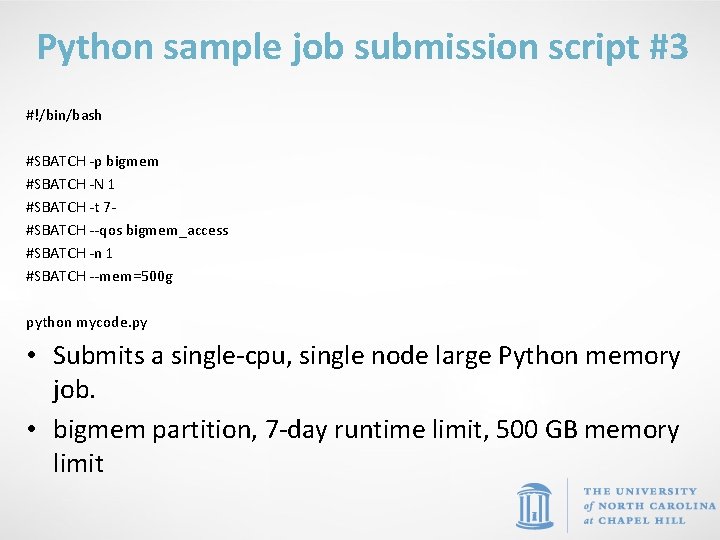 Python sample job submission script #3

#!/bin/bash

#SBATCH -p bigmem
#SBATCH -N 1
#SBATCH -t 7-
#SBATCH --qos bigmem_access
#SBATCH -n 1
#SBATCH --mem=500g

python mycode.py

• Submits a single-cpu, single node large Python memory job.
• bigmem partition, 7-day runtime limit, 500 GB memory limit

THE UNIVERSITY of NORTH CAROLINA at CHAPEL HILL